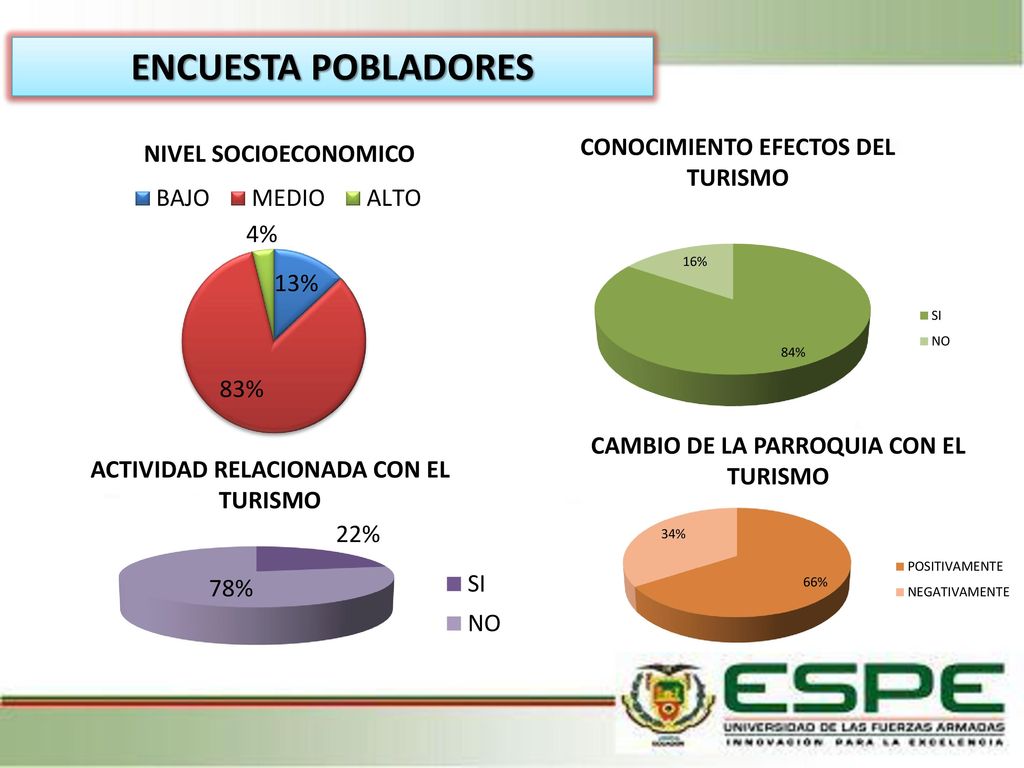 ENCUESTA POBLADORES

NIVEL SOCIOECONOMICO

BAJO MEDIO ALTO

4%

13%

83%

CONOCIMIENTO EFECTOS DEL TURISMO

16%

84%

SI

NO

ACTIVIDAD RELACIONADA CON EL TURISMO

22%

78%

SI

NO

CAMBIO DE LA PARROQUIA CON EL TURISMO

34%

66%

POSITIVAMENTE

NEGATIVAMENTE

ESPE

UNIVERSIDAD DE LAS FUERZAS ARMADAS

INNOVACIÓN PARA LA EXCELENCIA